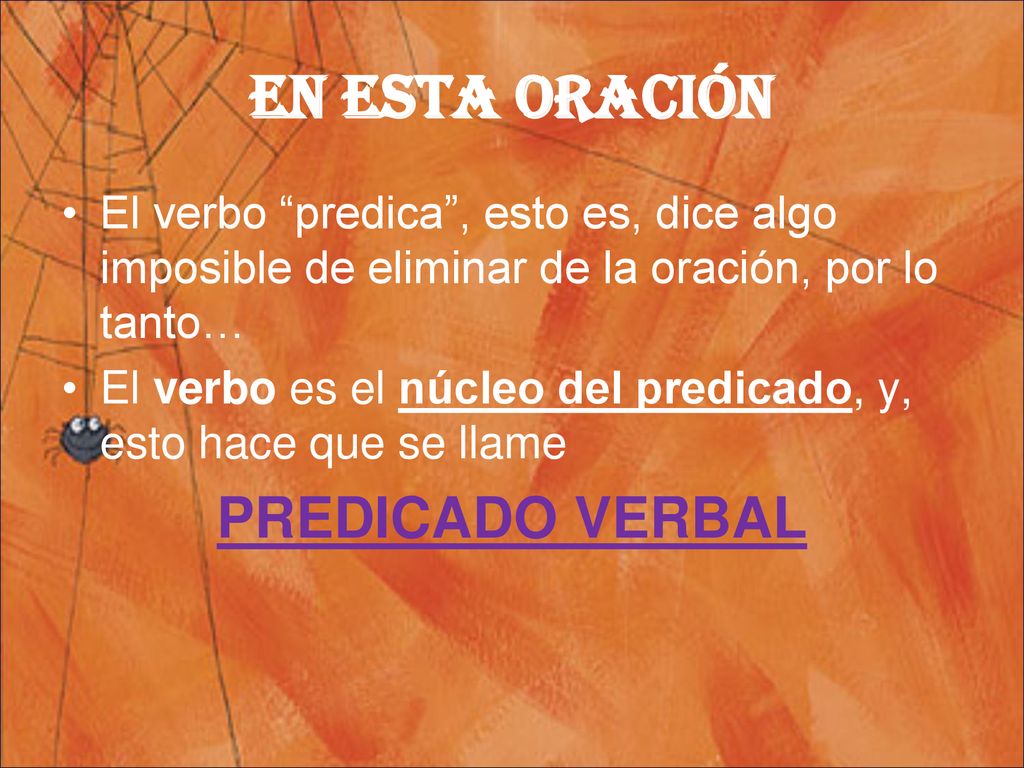 EN ESTA ORACIÓN

• El verbo “predica”, esto es, dice algo imposible de eliminar de la oración, por lo tanto…
• El verbo es el núcleo del predicado, y, esto hace que se llame

PREDICADO VERBAL